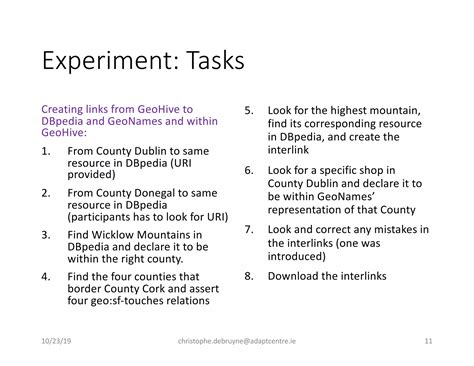 Experiment: Tasks

Creating links from GeoHive to DBpedia and GeoNames and within GeoHive:

1. From County Dublin to same resource in DBpedia (URI provided)
2. From County Donegal to same resource in DBpedia (participants has to look for URI)
3. Find Wicklow Mountains in DBpedia and declare it to be within the right county.
4. Find the four counties that border County Cork and assert four geo:sf-touches relations

5. Look for the highest mountain, find its corresponding resource in DBpedia, and create the interlink
6. Look for a specific shop in County Dublin and declare it to be within GeoNames' representation of that County
7. Look and correct any mistakes in the interlinks (one was introduced)
8. Download the interlinks

10/23/19 christophe.debruyne@adaptcentre.ie 11